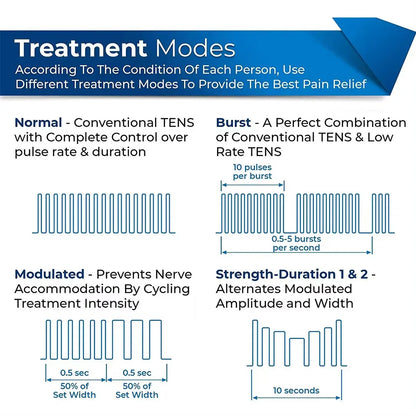 Treatment Modes
According To The Condition Of Each Person, Use Different Treatment Modes To Provide The Best Pain Relief

Normal - Conventional TENS with Complete Control over pulse rate & duration

Burst - A Perfect Combination of Conventional TENS & Low Rate TENS

10 pulses per burst

0.5-5 bursts per second

Modulated - Prevents Nerve Accommodation By Cycling Treatment Intensity

0.5 sec
50% of Set Width

0.5 sec
50% of Set Width

Strength-Duration 1 & 2 - Alternates Modulated Amplitude and Width

10 seconds